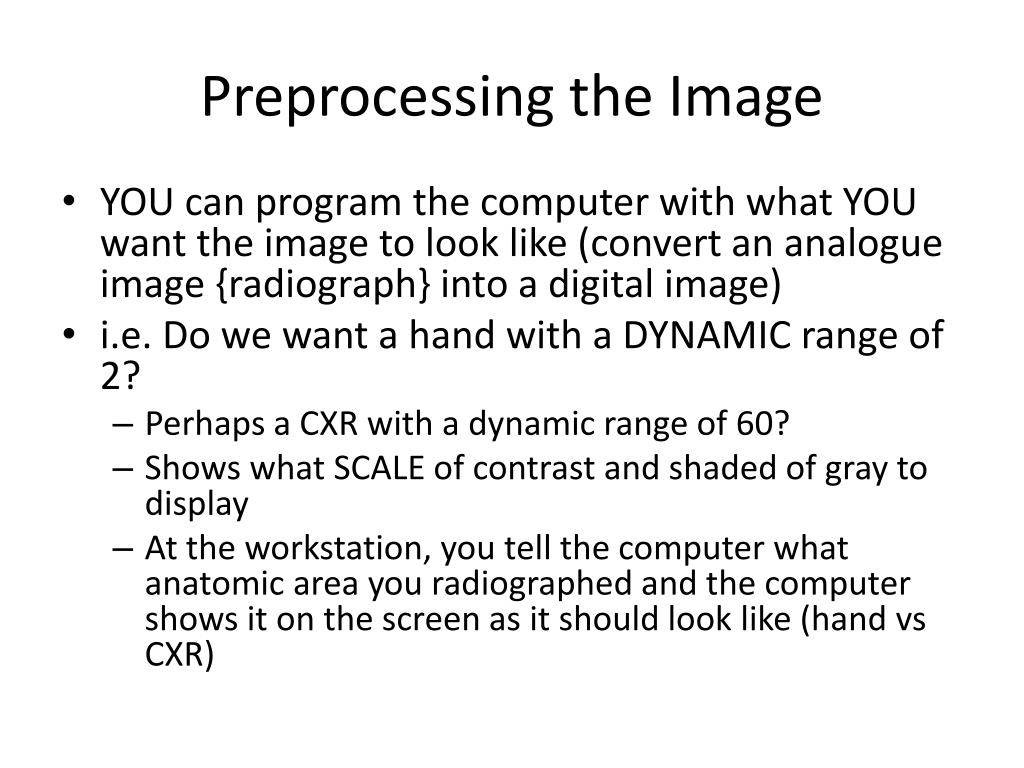 Preprocessing the Image

• YOU can program the computer with what YOU want the image to look like (convert an analogue image {radiograph} into a digital image)
• i.e. Do we want a hand with a DYNAMIC range of 2?
– Perhaps a CXR with a dynamic range of 60?
– Shows what SCALE of contrast and shaded of gray to display
– At the workstation, you tell the computer what anatomic area you radiographed and the computer shows it on the screen as it should look like (hand vs CXR)